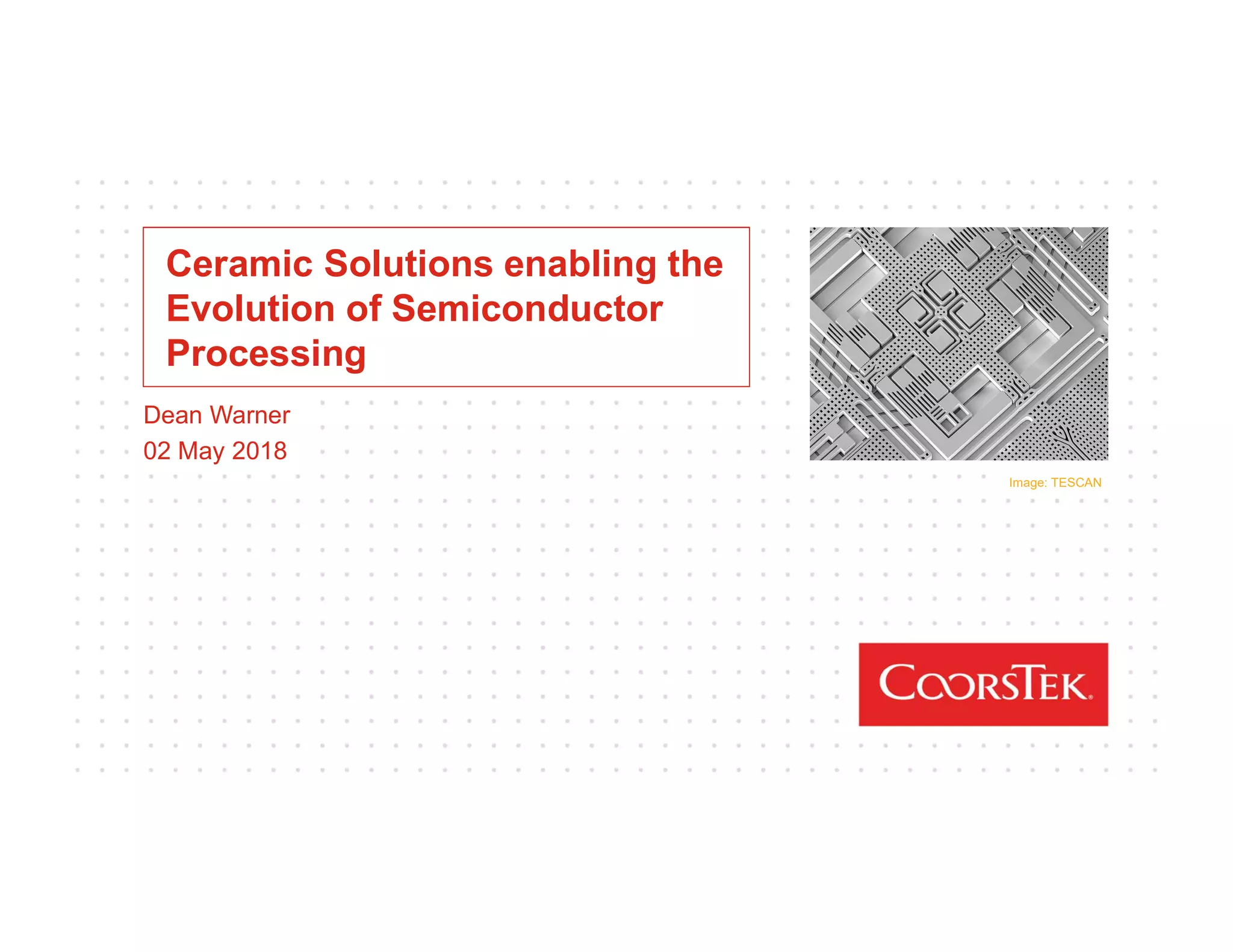 Ceramic Solutions enabling the Evolution of Semiconductor Processing

Dean Warner

02 May 2018

Image: TESCAN

COORSTEK